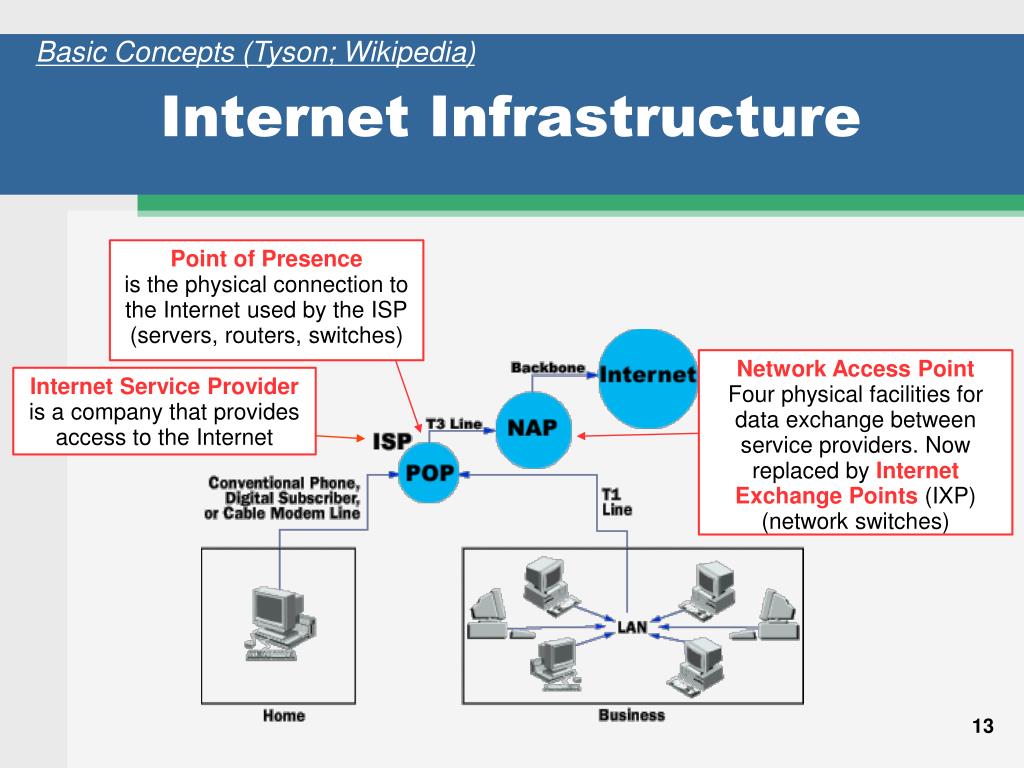 Basic Concepts (Tyson; Wikipedia)

Internet Infrastructure

Point of Presence
is the physical connection to the Internet used by the ISP (servers, routers, switches)

Internet Service Provider
is a company that provides access to the Internet

Network Access Point
Four physical facilities for data exchange between service providers. Now replaced by Internet Exchange Points (IXP) (network switches)

Backbone

Internet

T3 Line

NAP

ISP

POP

Conventional Phone, Digital Subscriber, or Cable Modem Line

T1 Line

LAN

Home

Business

13